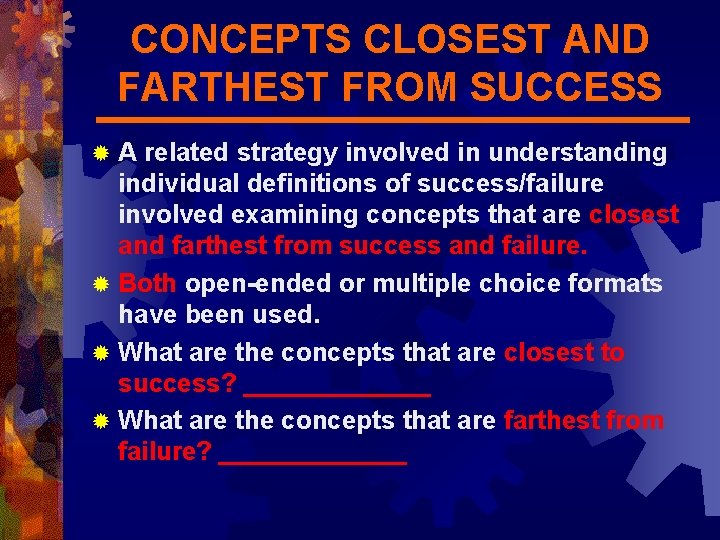 CONCEPTS CLOSEST AND FARTHEST FROM SUCCESS

A related strategy involved in understanding individual definitions of success/failure involved examining concepts that are closest and farthest from success and failure.

Both open-ended or multiple choice formats have been used.

What are the concepts that are closest to success? ______________

What are the concepts that are farthest from failure? ______________